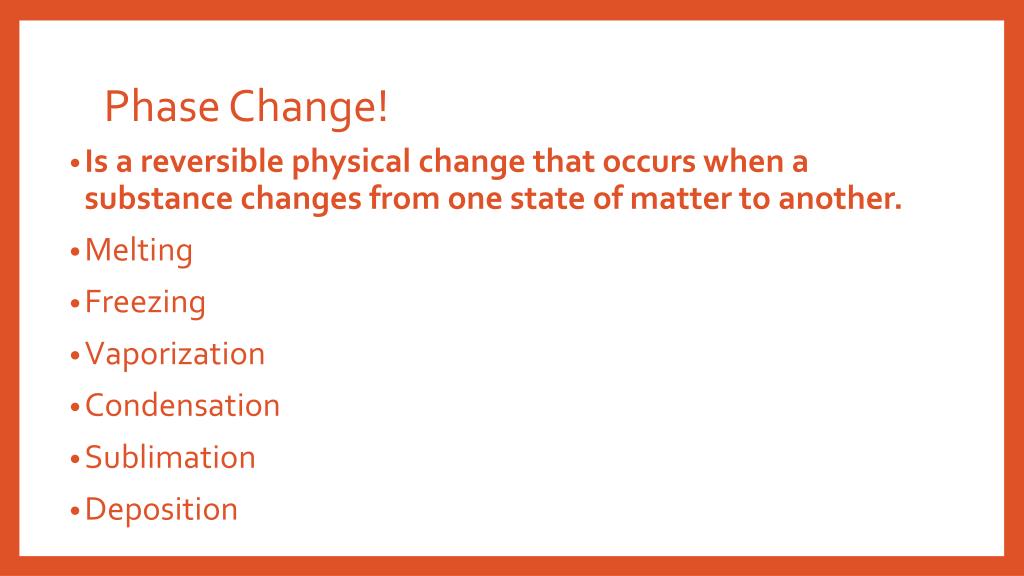 Phase Change!

• Is a reversible physical change that occurs when a substance changes from one state of matter to another.
• Melting
• Freezing
• Vaporization
• Condensation
• Sublimation
• Deposition